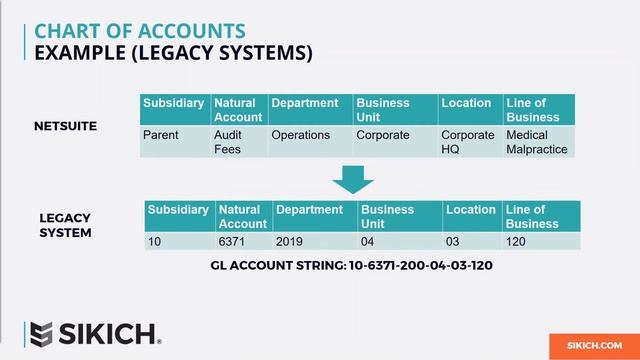 CHART OF ACCOUNTS
EXAMPLE (LEGACY SYSTEMS)

NETSUITE

| Subsidiary | Natural Account | Department | Business Unit | Location | Line of Business |
|---|---|---|---|---|---|
| Parent | Audit Fees | Operations | Corporate | Corporate HQ | Medical Malpractice |

LEGACY SYSTEM

| Subsidiary | Natural Account | Department | Business Unit | Location | Line of Business |
|---|---|---|---|---|---|
| 10 | 6371 | 2019 | 04 | 03 | 120 |

GL ACCOUNT STRING: 10-6371-200-04-03-120

SIKICH.

SIKICH.COM